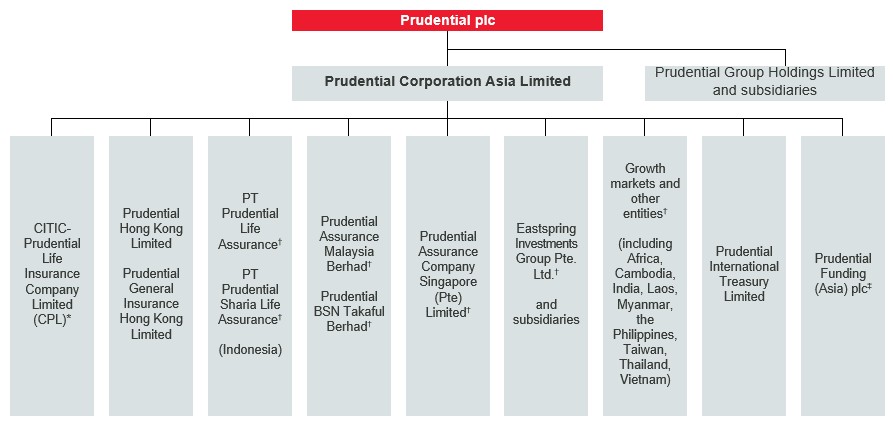 Prudential plc

Prudential Corporation Asia Limited

Prudential Group Holdings Limited and subsidiaries

CITIC-Prudential Life Insurance Company Limited (CPL)*

Prudential Hong Kong Limited

Prudential General Insurance Hong Kong Limited

PT Prudential Life Assurance†

PT Prudential Sharia Life Assurance†

(Indonesia)

Prudential Assurance Malaysia Berhad†

Prudential BSN Takaful Berhad†

Prudential Assurance Company Singapore (Pte) Limited†

Eastspring Investments Group Pte. Ltd.†

and subsidiaries

Growth markets and other entities†

(including Africa, Cambodia, India, Laos, Myanmar, the Philippines, Taiwan, Thailand, Vietnam)

Prudential International Treasury Limited

Prudential Funding (Asia) plc‡